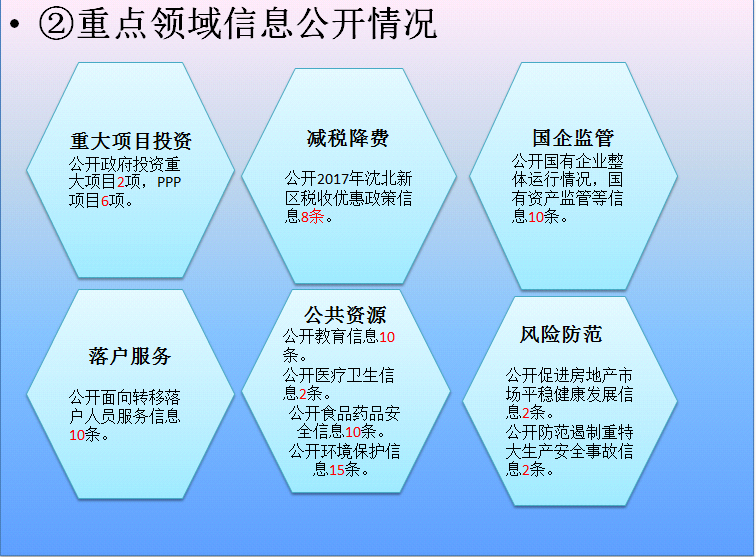 • ②重点领域信息公开情况

重大项目投资
公开政府投资重大项目2项，PPP项目6项。

减税降费
公开2017年沈北新区税收优惠政策信息8条。

国企监管
公开国有企业整体运行情况，国有资产监管等信息10条。

落户服务
公开面向转移落户人员服务信息10条。

公共资源
公开教育信息10条。
公开医疗卫生信息2条。
公开食品药品安全信息10条。
公开环境保护信息15条。

风险防范
公开促进房地产市场平稳健康发展信息2条。
公开防范遏制重特大生产安全事故信息2条。